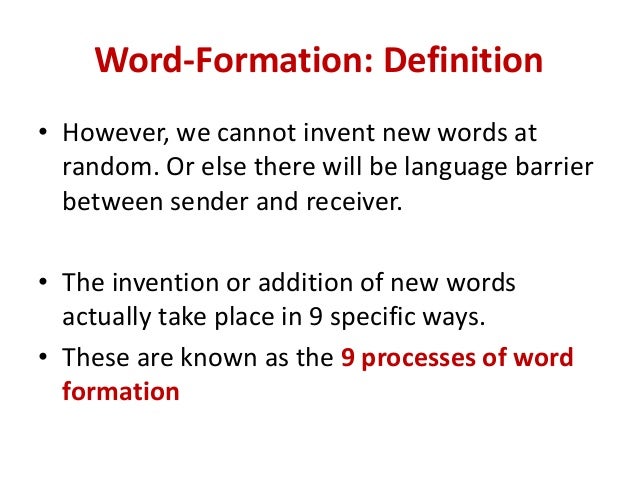 Word-Formation: Definition

• However, we cannot invent new words at random. Or else there will be language barrier between sender and receiver.

• The invention or addition of new words actually take place in 9 specific ways.

• These are known as the 9 processes of word formation